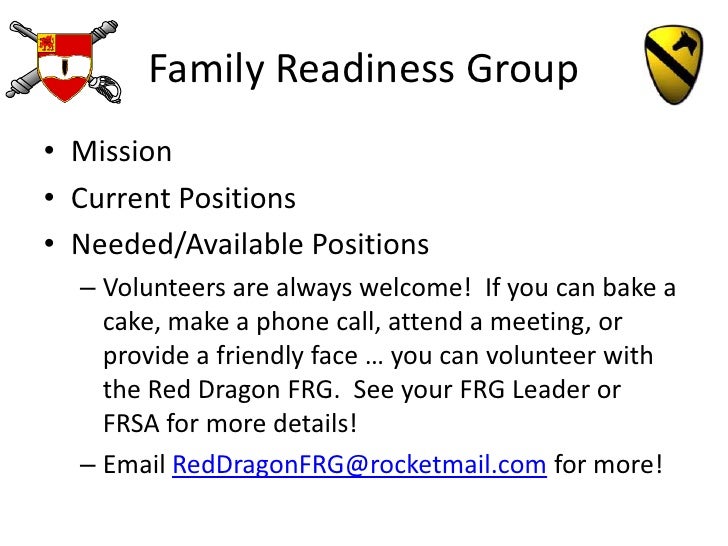 Family Readiness Group

• Mission
• Current Positions
• Needed/Available Positions
– Volunteers are always welcome! If you can bake a cake, make a phone call, attend a meeting, or provide a friendly face … you can volunteer with the Red Dragon FRG. See your FRG Leader or FRSA for more details!
– Email RedDragonFRG@rocketmail.com for more!